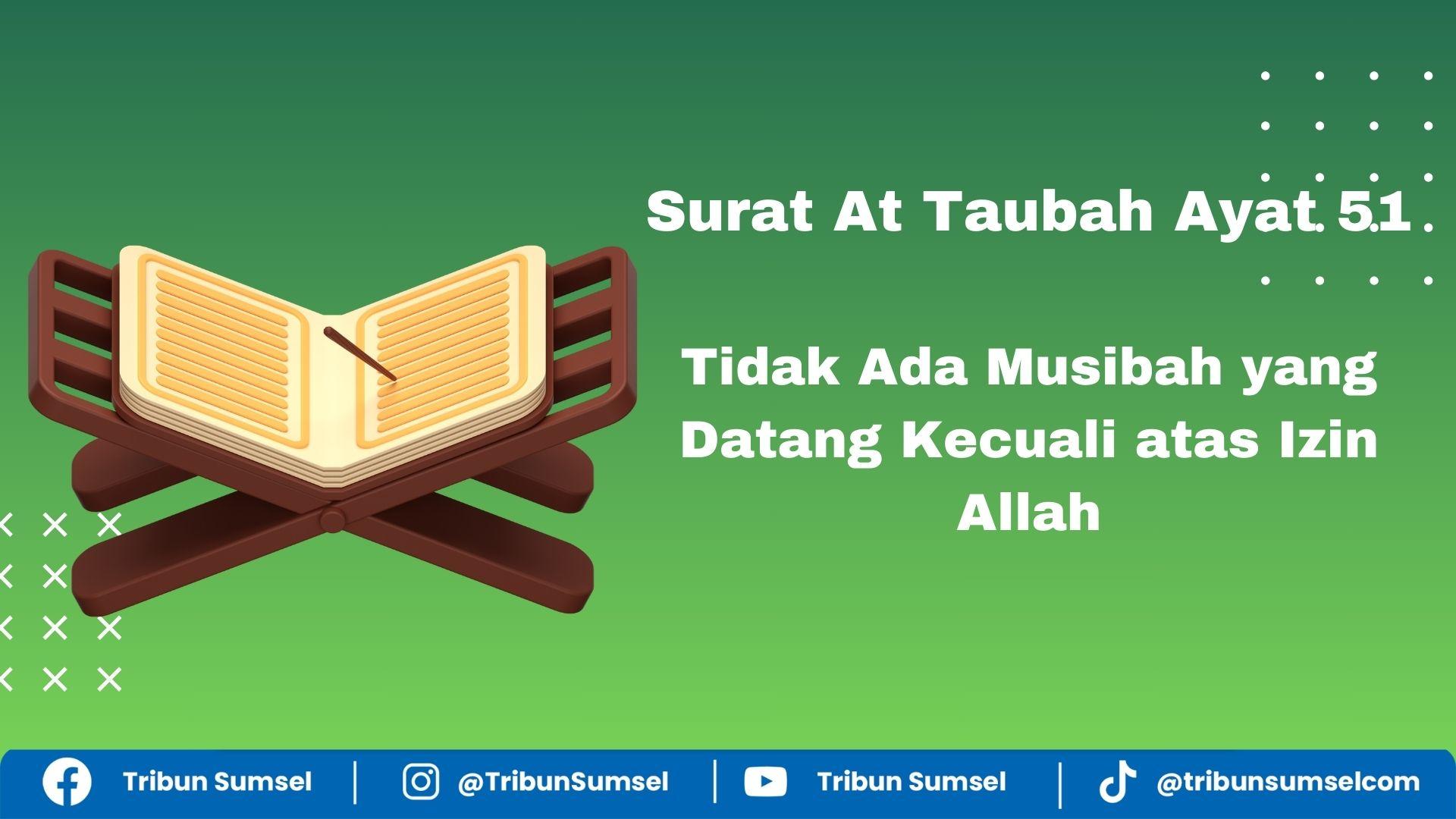 Surat At Taubah Ayat 51

Tidak Ada Musibah yang Datang Kecuali atas Izin Allah

Tribun Sumsel | @TribunSumsel | Tribun Sumsel | @tribunsumselcom